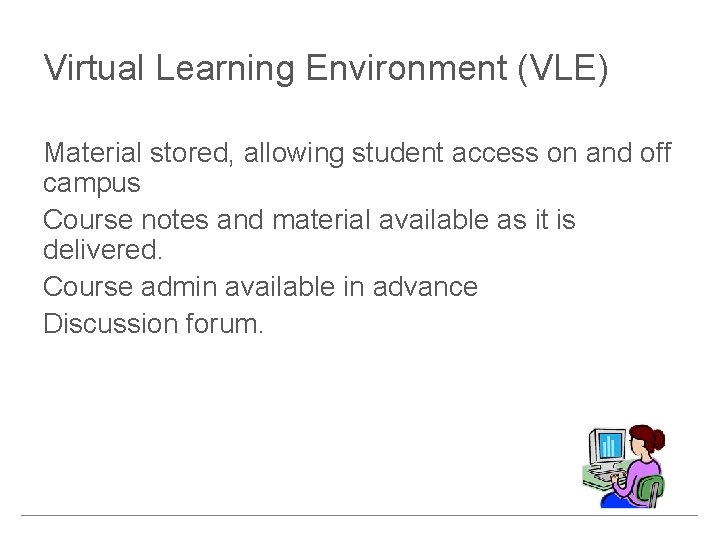 Virtual Learning Environment (VLE)

Material stored, allowing student access on and off campus

Course notes and material available as it is delivered.

Course admin available in advance

Discussion forum.